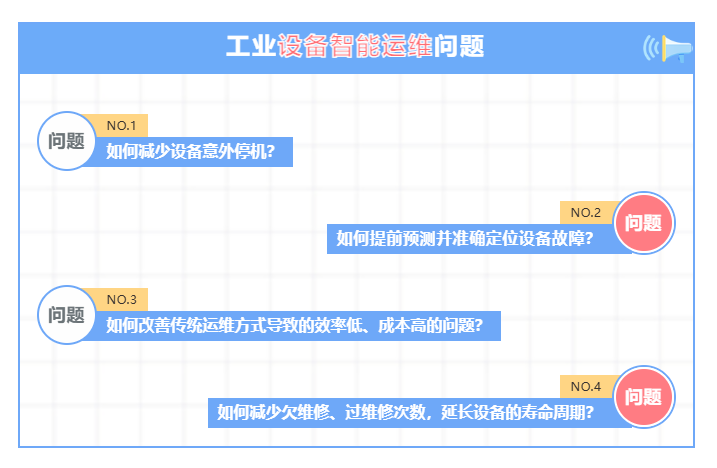 工业设备智能运维问题

问题
NO.1
如何减少设备意外停机？

NO.2
问题
如何提前预测并准确定位设备故障？

问题
NO.3
如何改善传统运维方式导致的效率低、成本高的问题？

NO.4
问题
如何减少欠维修、过维修次数，延长设备的寿命周期？